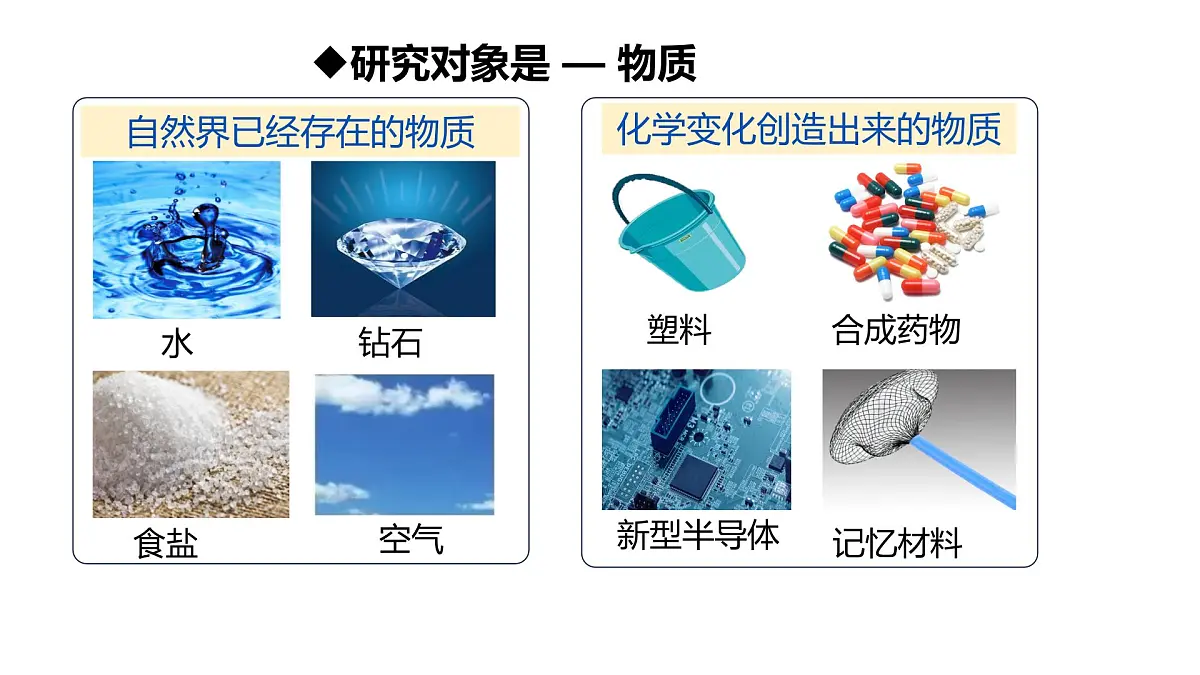 ◆研究对象是 — 物质

自然界已经存在的物质

水

钻石

食盐

空气

化学变化创造出来的物质

塑料

合成药物

新型半导体

记忆材料